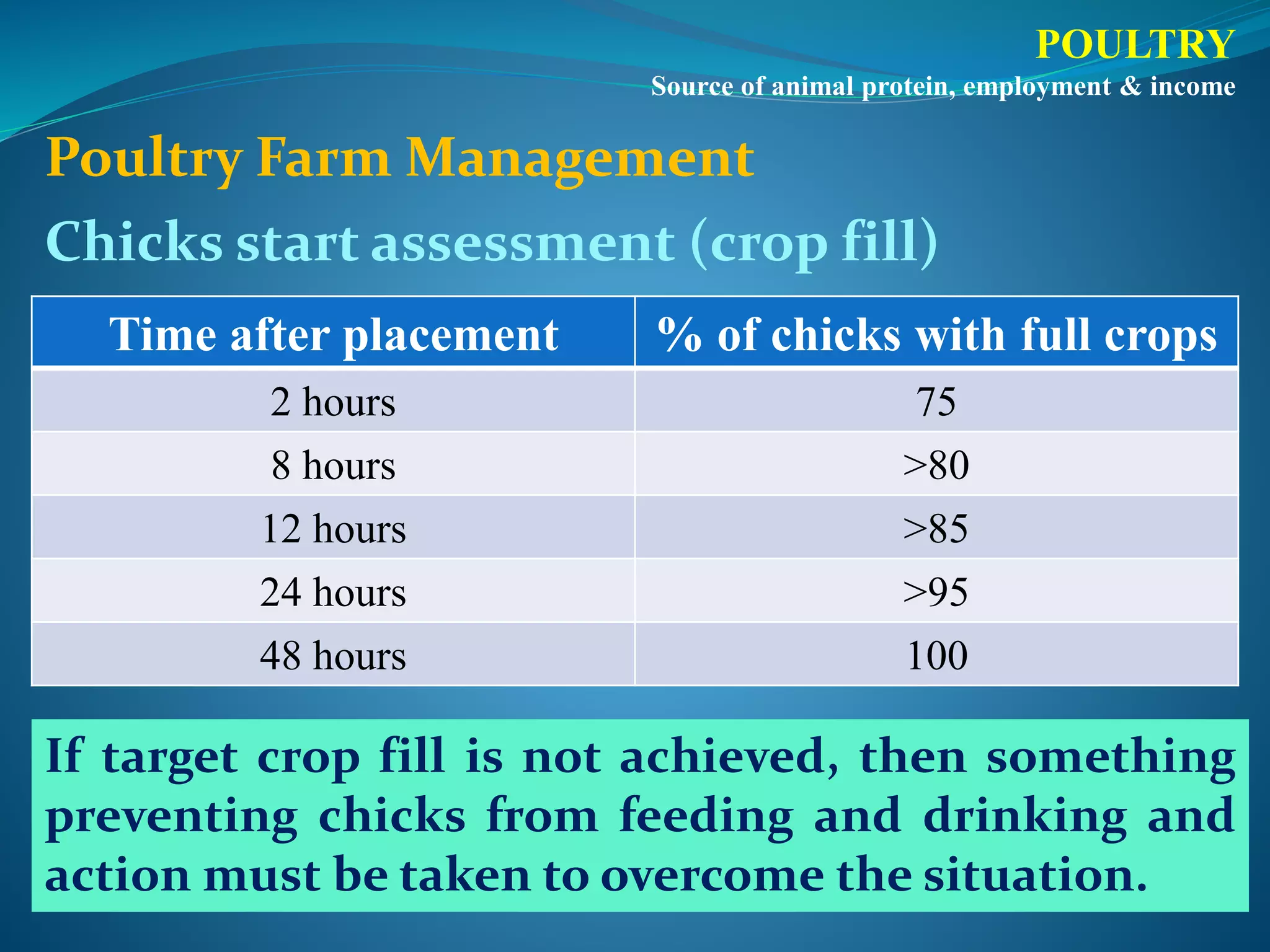 POULTRY
Source of animal protein, employment & income

Poultry Farm Management

Chicks start assessment (crop fill)

| Time after placement | % of chicks with full crops |
|---|---|
| 2 hours | 75 |
| 8 hours | >80 |
| 12 hours | >85 |
| 24 hours | >95 |
| 48 hours | 100 |

If target crop fill is not achieved, then something preventing chicks from feeding and drinking and action must be taken to overcome the situation.